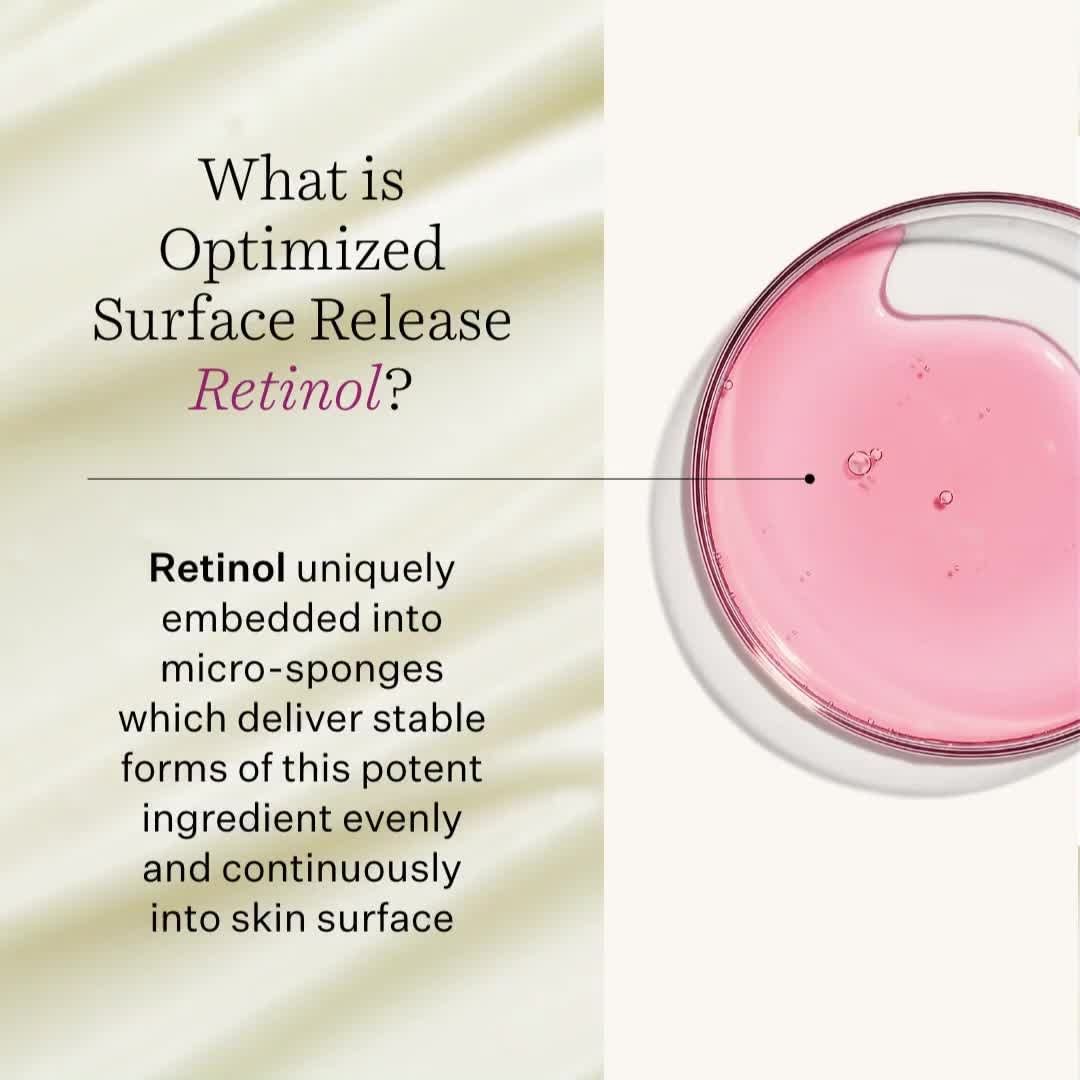 What is Optimized Surface Release Retinol?

Retinol uniquely embedded into micro-sponges which deliver stable forms of this potent ingredient evenly and continuously into skin surface